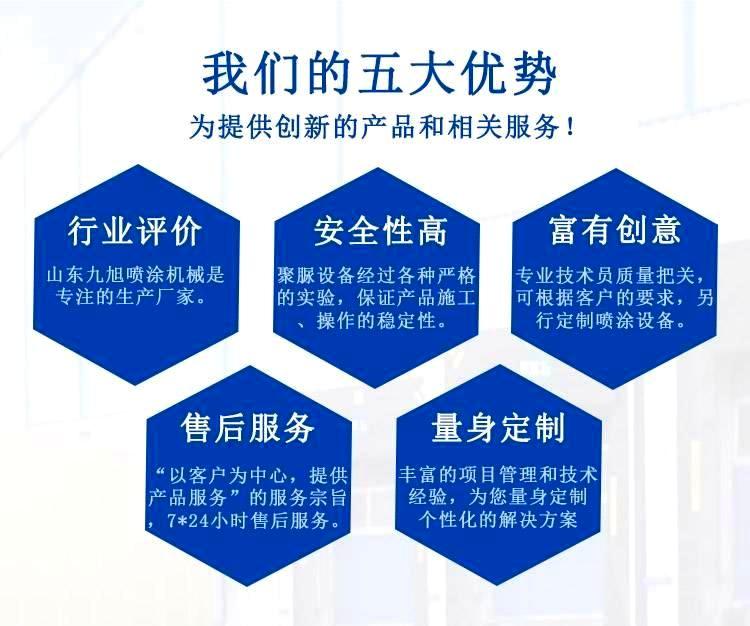 我们的五大优势
为提供创新的产品和相关服务！

行业评价
山东九旭喷涂机械是专注的生产厂家。

安全性高
聚脲设备经过各种严格的实验，保证产品施工、操作的稳定性。

富有创意
专业技术员质量把关，可根据客户的要求，另行定制喷涂设备。

售后服务
“以客户为中心，提供产品服务”的服务宗旨，7*24小时售后服务。

量身定制
丰富的项目管理和技术经验，为您量身定制个性化的解决方案